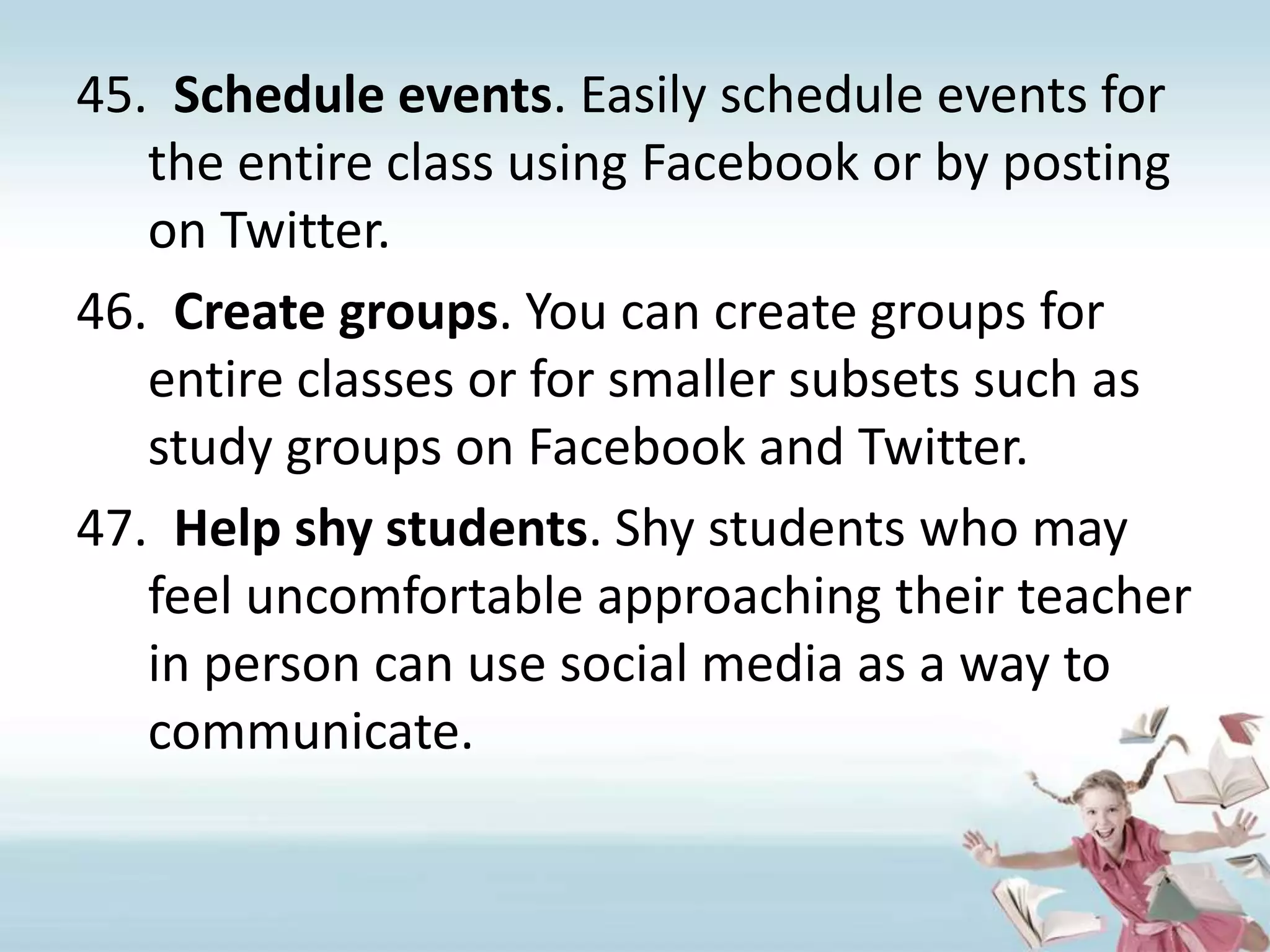 45. Schedule events. Easily schedule events for the entire class using Facebook or by posting on Twitter.

46. Create groups. You can create groups for entire classes or for smaller subsets such as study groups on Facebook and Twitter.

47. Help shy students. Shy students who may feel uncomfortable approaching their teacher in person can use social media as a way to communicate.